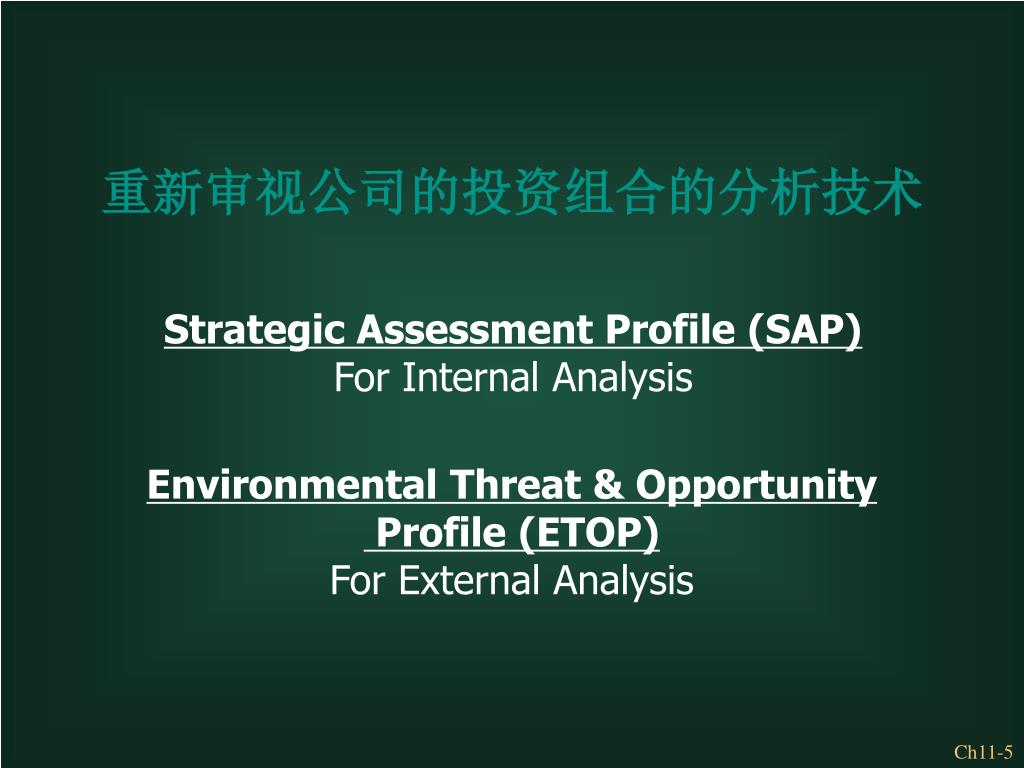 重新审视公司的投资组合的分析技术

Strategic Assessment Profile (SAP)
For Internal Analysis

Environmental Threat & Opportunity Profile (ETOP)
For External Analysis

Ch11-5